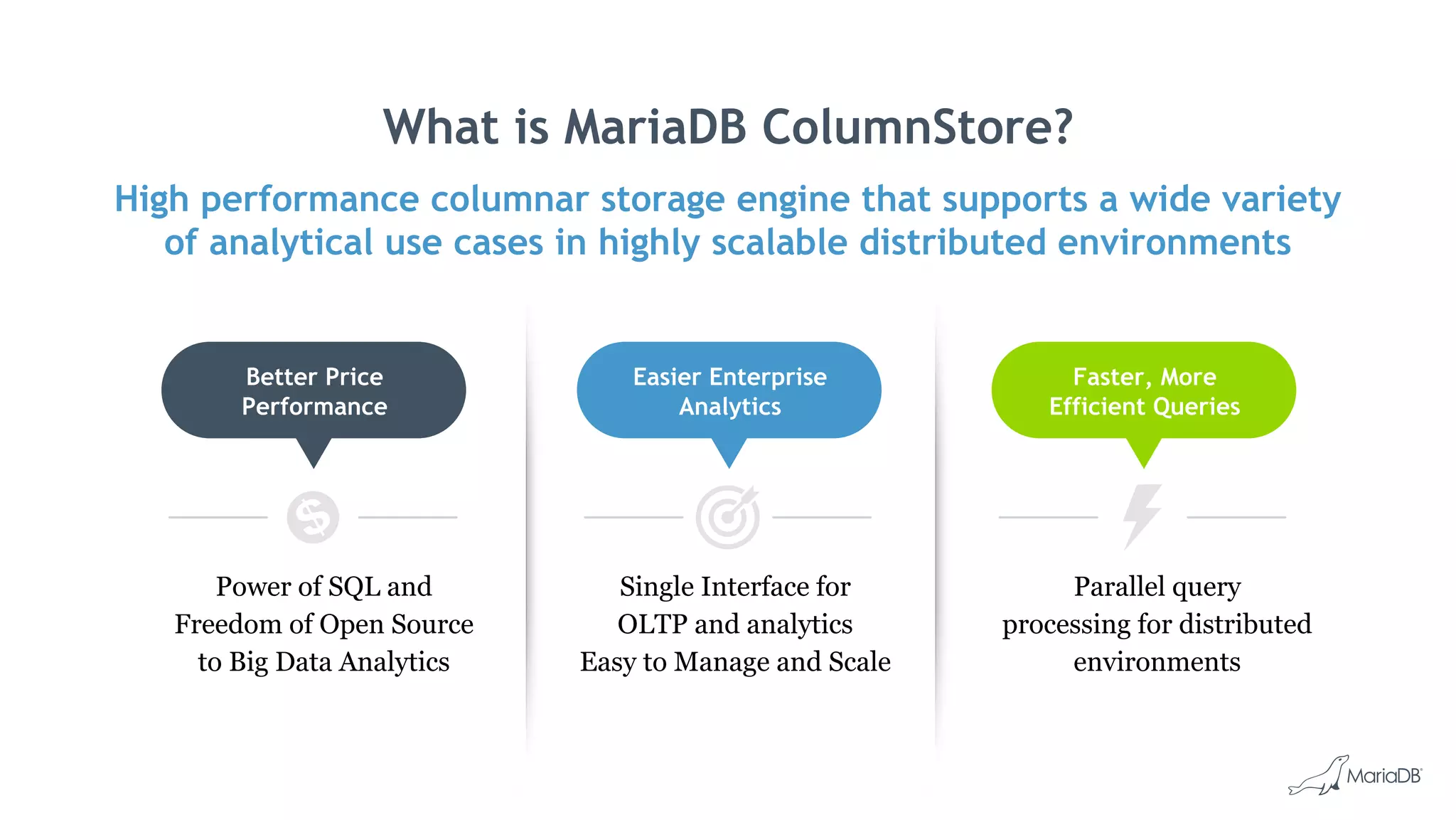 What is MariaDB ColumnStore?

High performance columnar storage engine that supports a wide variety of analytical use cases in highly scalable distributed environments

Better Price Performance

Power of SQL and Freedom of Open Source to Big Data Analytics

Easier Enterprise Analytics

Single Interface for OLTP and analytics Easy to Manage and Scale

Faster, More Efficient Queries

Parallel query processing for distributed environments

MariaDB